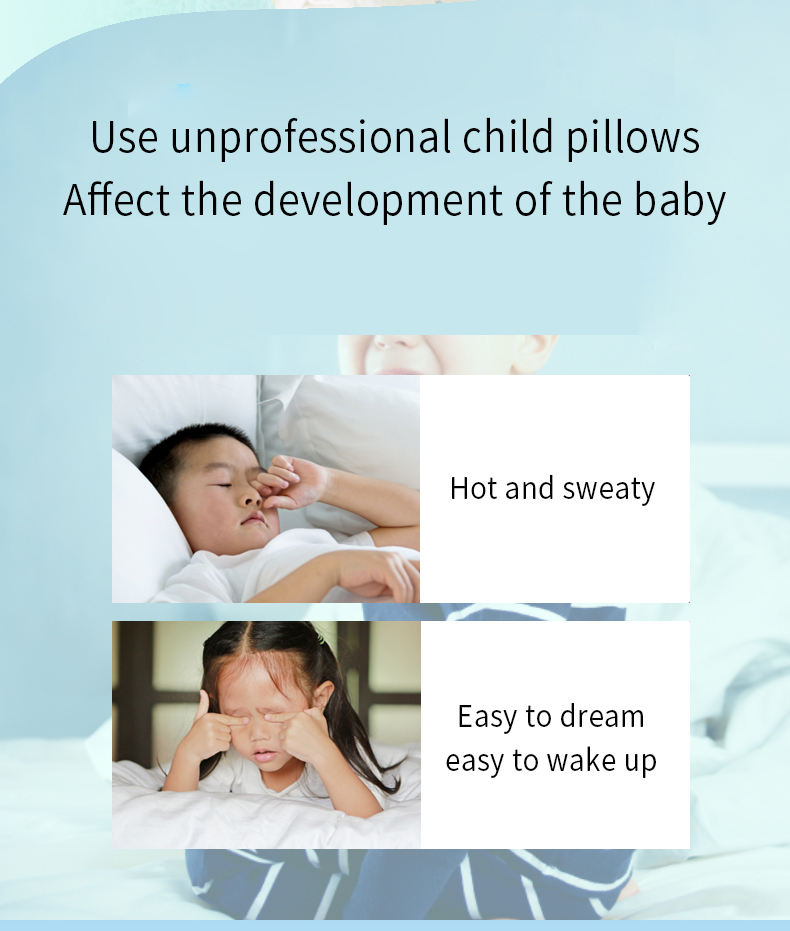 Use unprofessional child pillows
Affect the development of the baby

Hot and sweaty

Easy to dream
easy to wake up